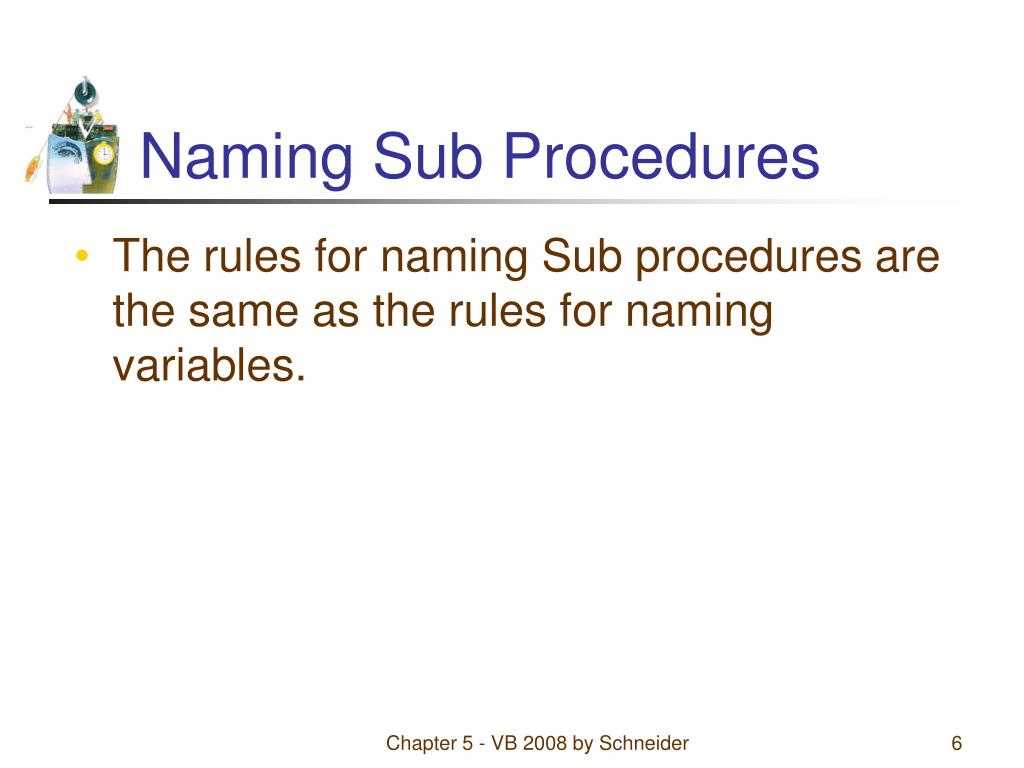 Naming Sub Procedures

• The rules for naming Sub procedures are the same as the rules for naming variables.

Chapter 5 - VB 2008 by Schneider

6